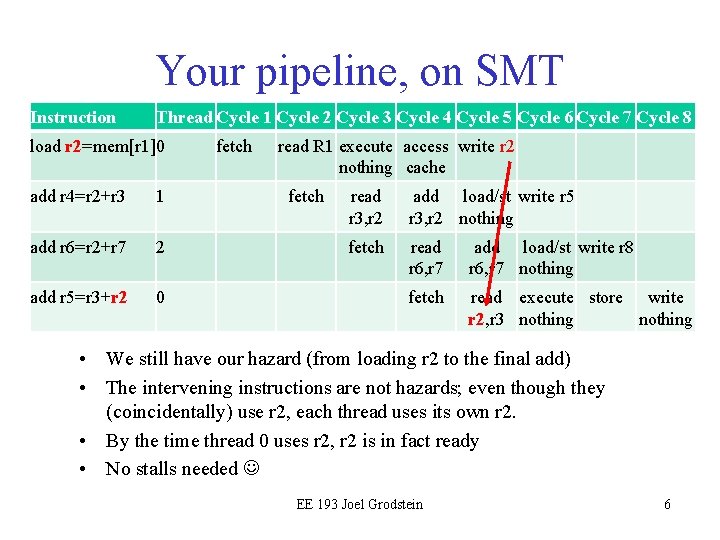 Your pipeline, on SMT

| Instruction | Thread | Cycle 1 | Cycle 2 | Cycle 3 | Cycle 4 | Cycle 5 | Cycle 6 | Cycle 7 | Cycle 8 |
|---|---|---|---|---|---|---|---|---|---|
| load r2=mem[r1] | 0 | fetch | read R1 | execute nothing | access cache | write r2 | | | |
| add r4=r2+r3 | 1 | | fetch | read r3,r2 | add r3,r2 | load/st nothing | write r5 | | |
| add r6=r2+r7 | 2 | | | fetch | read r6,r7 | add r6,r7 | load/st nothing | write r8 | |
| add r5=r3+r2 | 0 | | | | fetch | read r2,r3 | execute nothing | store | write nothing |

• We still have our hazard (from loading r2 to the final add)
• The intervening instructions are not hazards; even though they (coincidentally) use r2, each thread uses its own r2.
• By the time thread 0 uses r2, r2 is in fact ready
• No stalls needed ☺

EE 193 Joel Grodstein

6